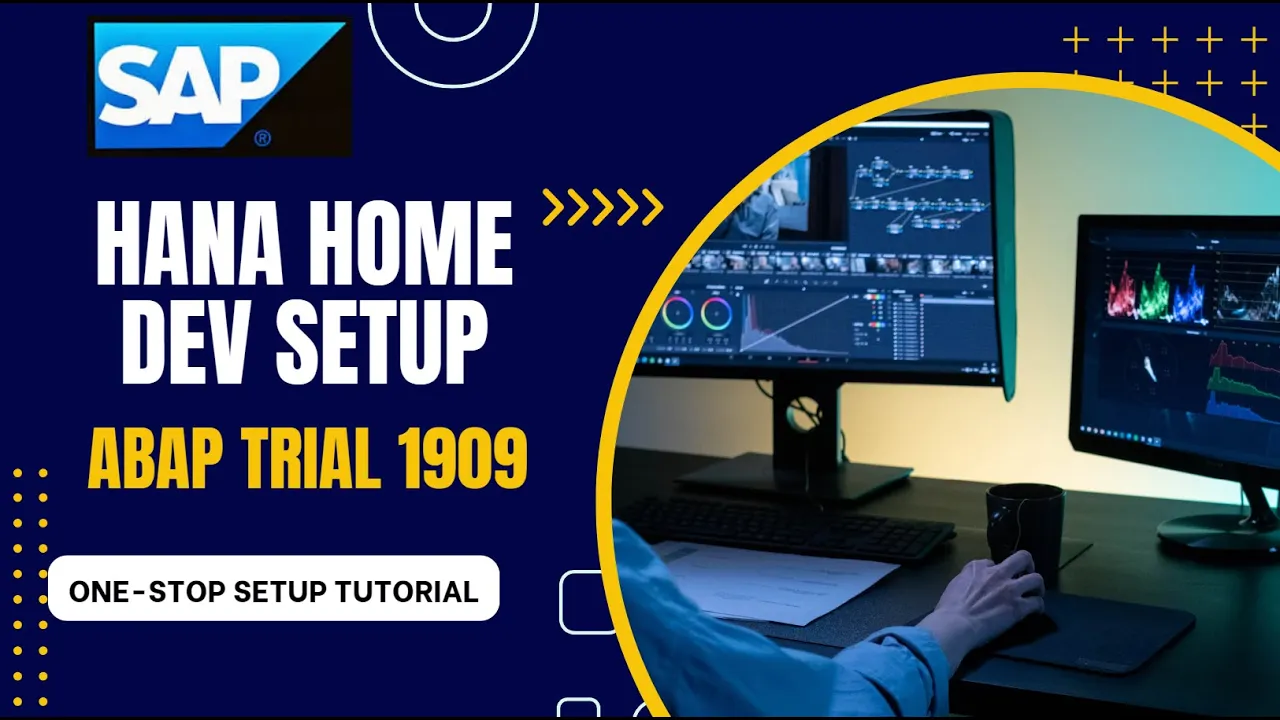 SAP®

HANA HOME DEV SETUP

ABAP TRIAL 1909

ONE-STOP SETUP TUTORIAL